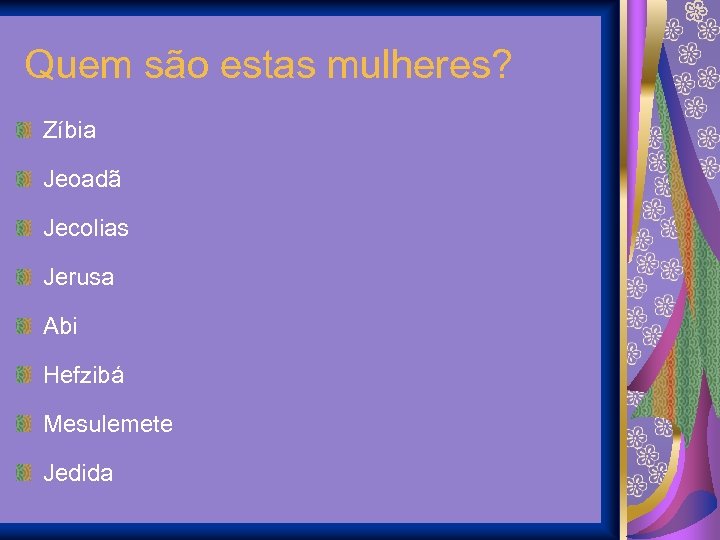 Quem são estas mulheres?

Zíbia

Jeoadã

Jecolias

Jerusa

Abi

Hefzibá

Mesulemete

Jedida